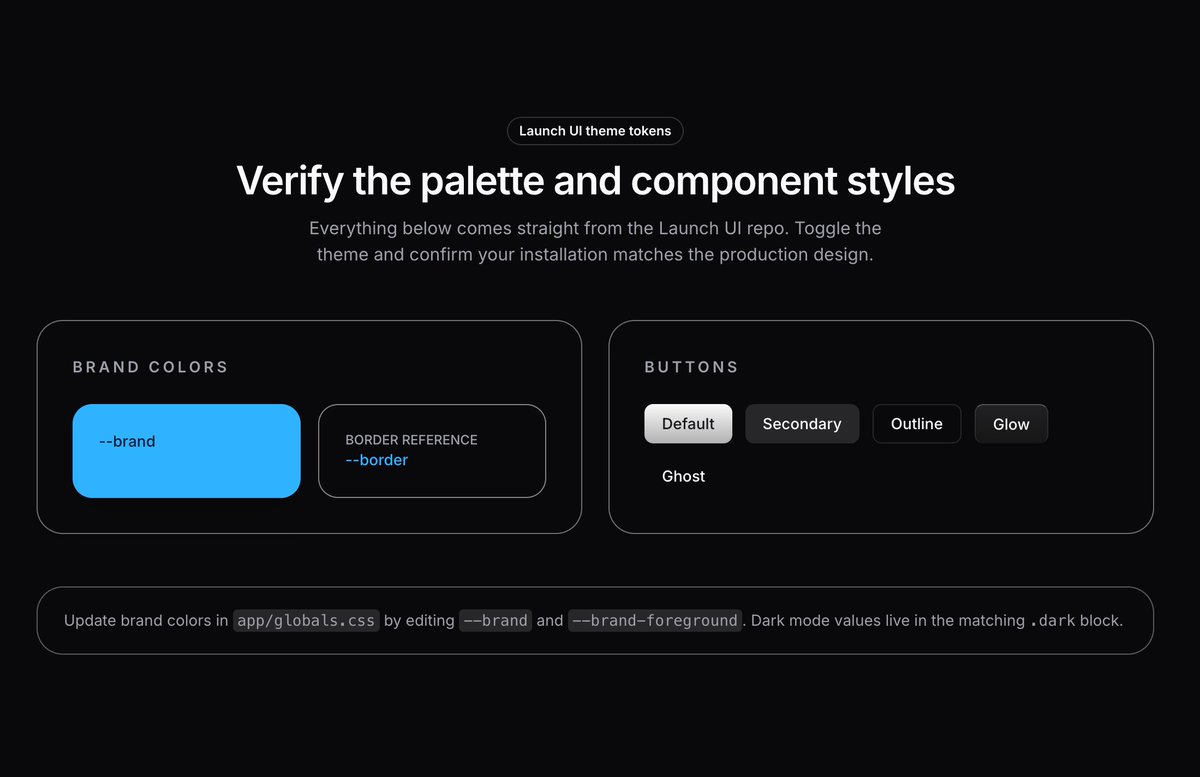 Launch UI theme tokens

Verify the palette and component styles

Everything below comes straight from the Launch UI repo. Toggle the theme and confirm your installation matches the production design.

BRAND COLORS

--brand

BORDER REFERENCE
--border

BUTTONS

Default Secondary Outline Glow

Ghost

Update brand colors in app/globals.css by editing --brand and --brand-foreground. Dark mode values live in the matching .dark block.